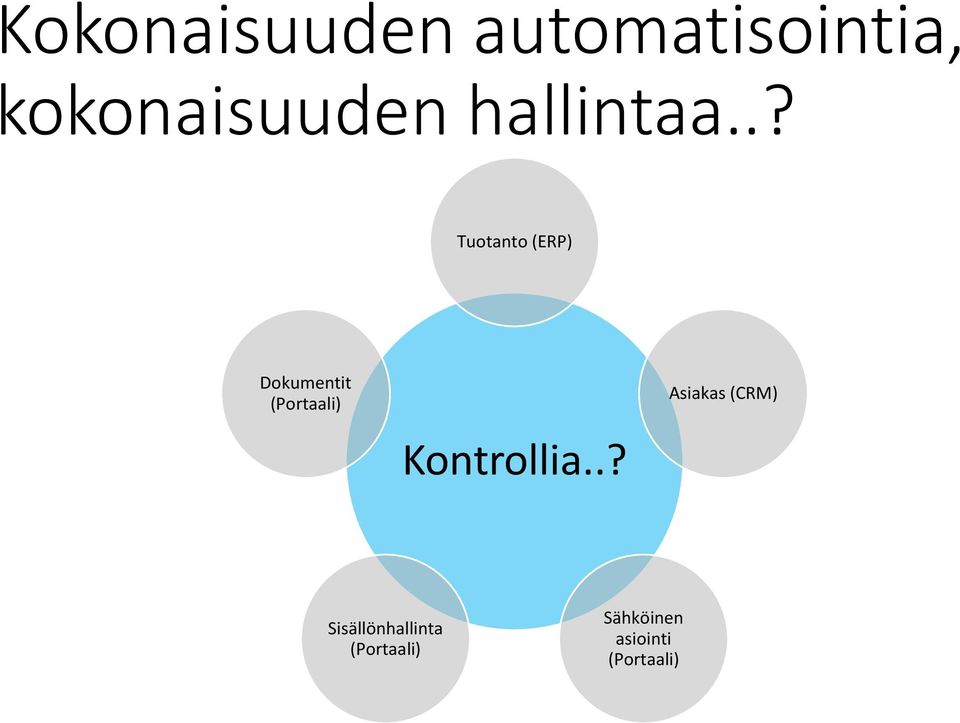 Kokonaisuuden automatisointia, kokonaisuuden hallintaa..?

Tuotanto (ERP)

Dokumentit (Portaali)

Asiakas (CRM)

Kontrollia..?

Sisällönhallinta (Portaali)

Sähköinen asiointi (Portaali)